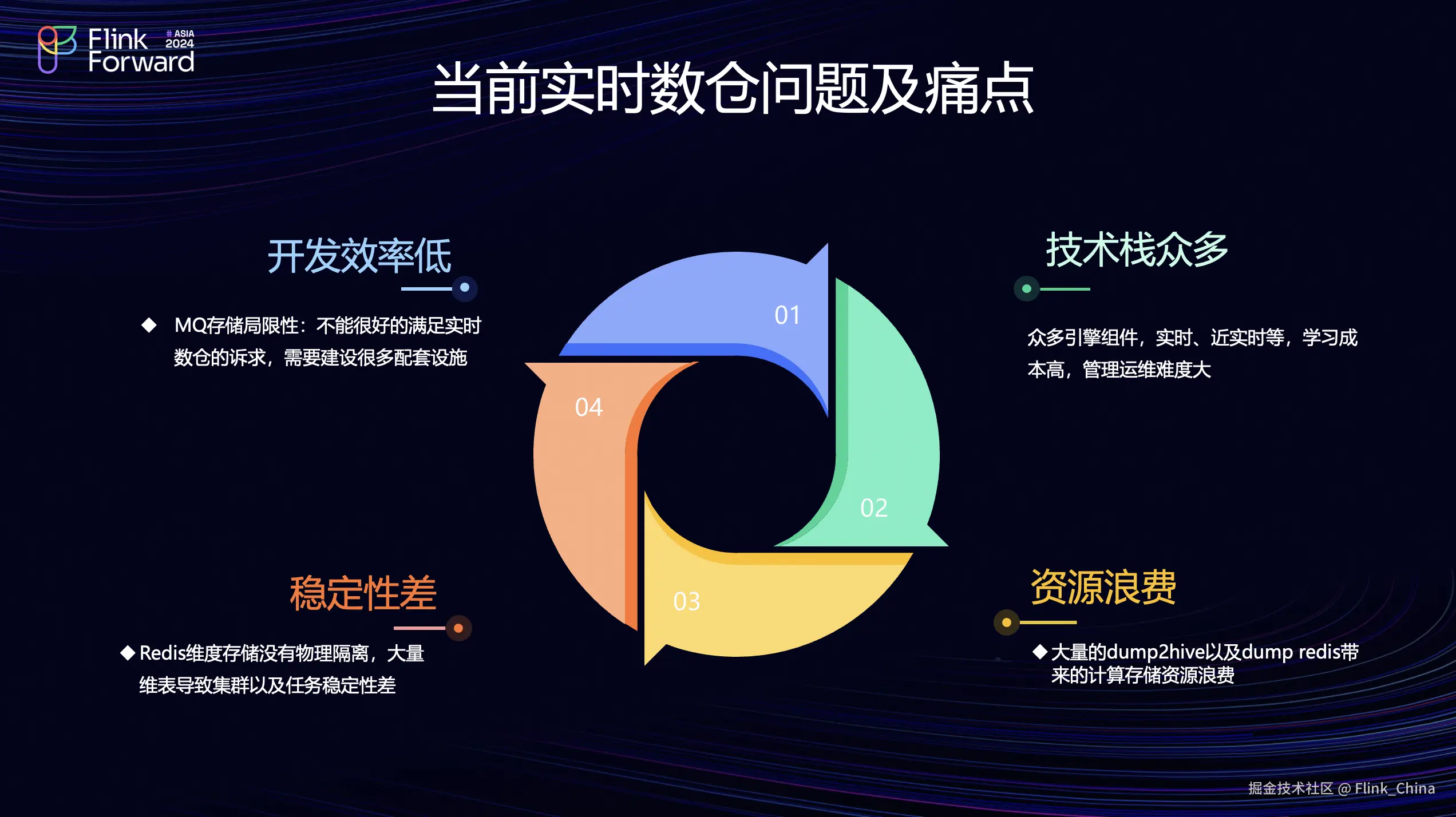 Flink Forward # ASIA 2024

当前实时数仓问题及痛点

开发效率低

◆ MQ存储局限性：不能很好的满足实时数仓的诉求，需要建设很多配套设施

技术栈众多

众多引擎组件，实时、近实时等，学习成本高，管理运维难度大

01

02

03

04

稳定性差

◆ Redis维度存储没有物理隔离，大量维表导致集群以及任务稳定性差

资源浪费

◆ 大量的dump2hive以及dump redis带来的计算存储资源浪费

掘金技术社区 @ Flink_China